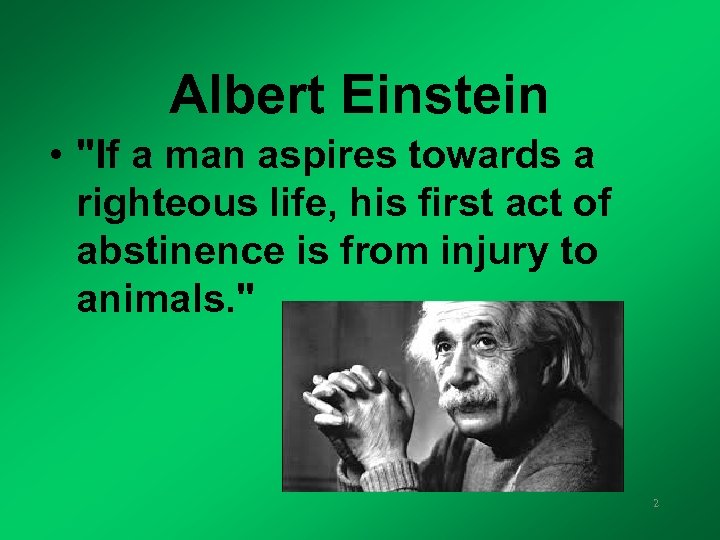 Albert Einstein

• "If a man aspires towards a righteous life, his first act of abstinence is from injury to animals."

2